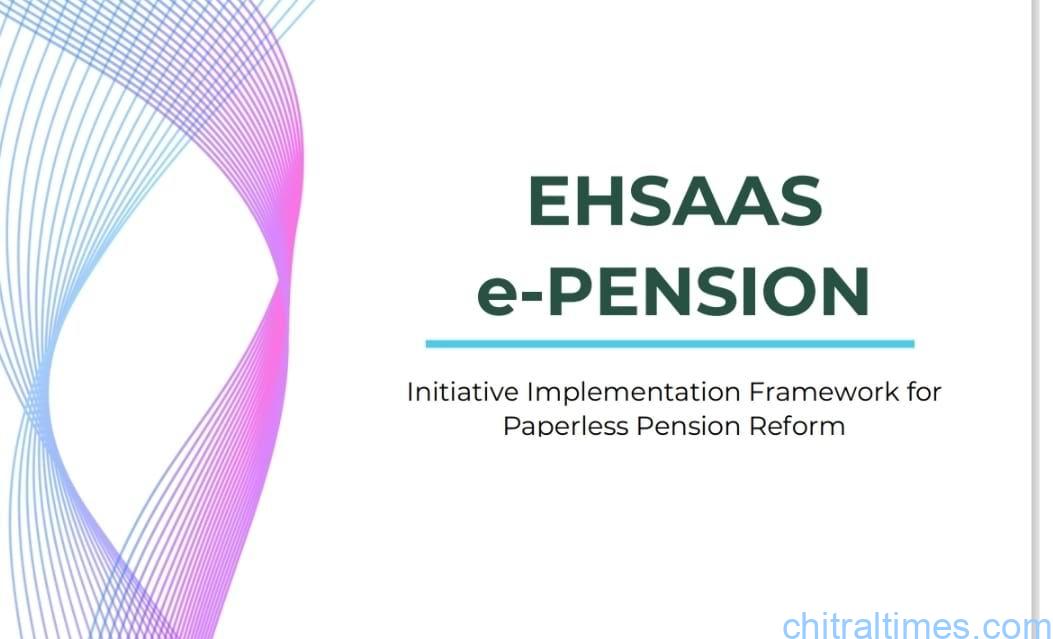 EHSAAS
e-PENSION

Initiative Implementation Framework for Paperless Pension Reform

chitraltimes.com